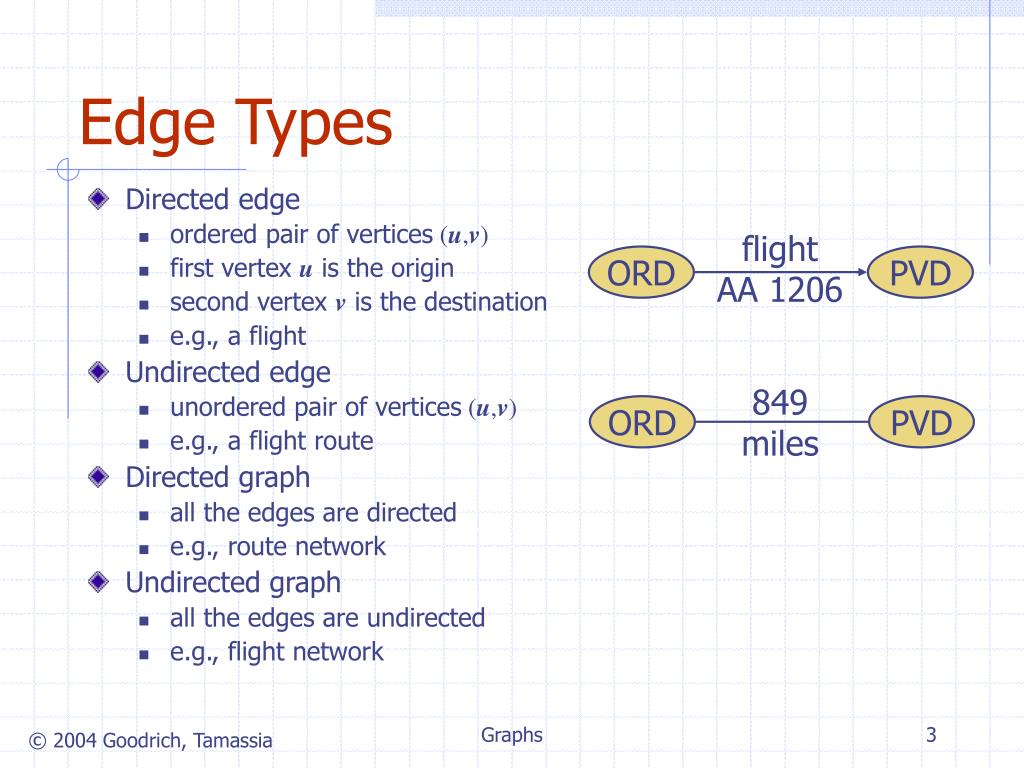 Edge Types

Directed edge
- ordered pair of vertices $(u,v)$
- first vertex $u$ is the origin
- second vertex $v$ is the destination
- e.g., a flight

Undirected edge
- unordered pair of vertices $(u,v)$
- e.g., a flight route

Directed graph
- all the edges are directed
- e.g., route network

Undirected graph
- all the edges are undirected
- e.g., flight network

ORD
flight
AA 1206
PVD

ORD
849
miles
PVD

© 2004 Goodrich, Tamassia
Graphs
3